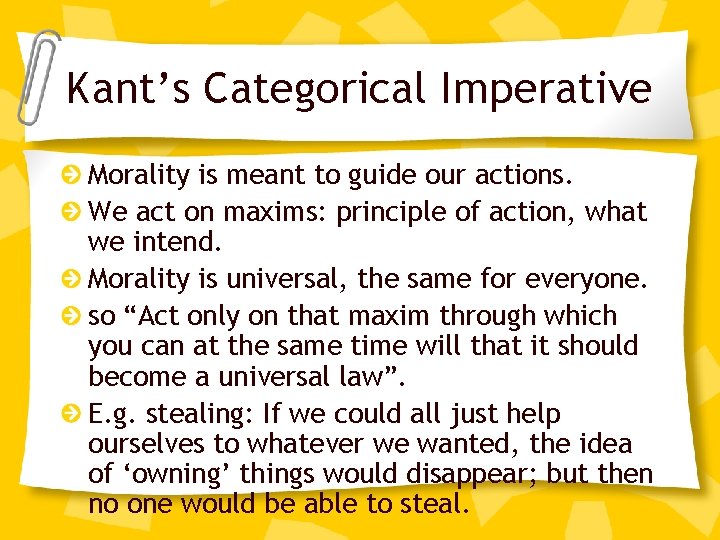 Kant’s Categorical Imperative

Morality is meant to guide our actions.

We act on maxims: principle of action, what we intend.

Morality is universal, the same for everyone.

so “Act only on that maxim through which you can at the same time will that it should become a universal law”.

E.g. stealing: If we could all just help ourselves to whatever we wanted, the idea of ‘owning’ things would disappear; but then no one would be able to steal.